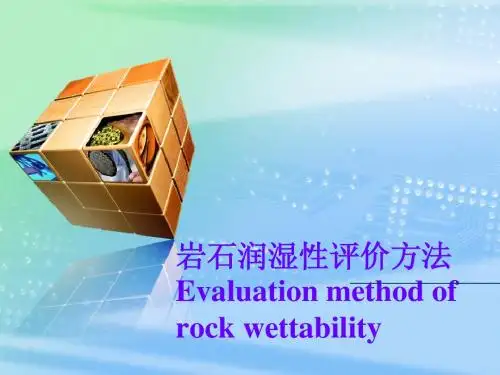 岩石润湿性评价方法
Evaluation method of rock wettability